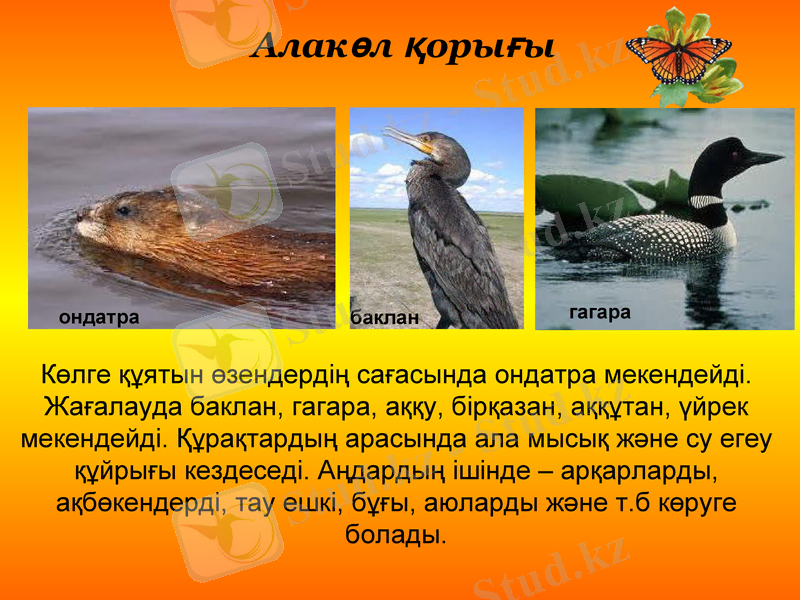 Алакөл қорығы

ондатра

баклан

гагара

Көлге құятын өзендердің сағасында ондатра мекендейді. Жағалауда баклан, гагара, аққу, бірқазан, аққұтан, үйрек мекендейді. Құрақтардың арасында ала мысық және су егеу құйрығы кездеседі. Аңдардың ішінде – арқарларды, ақбөкендерді, тау ешкі, бұғы, аюларды және т.б көруге болады.

Stud.kz